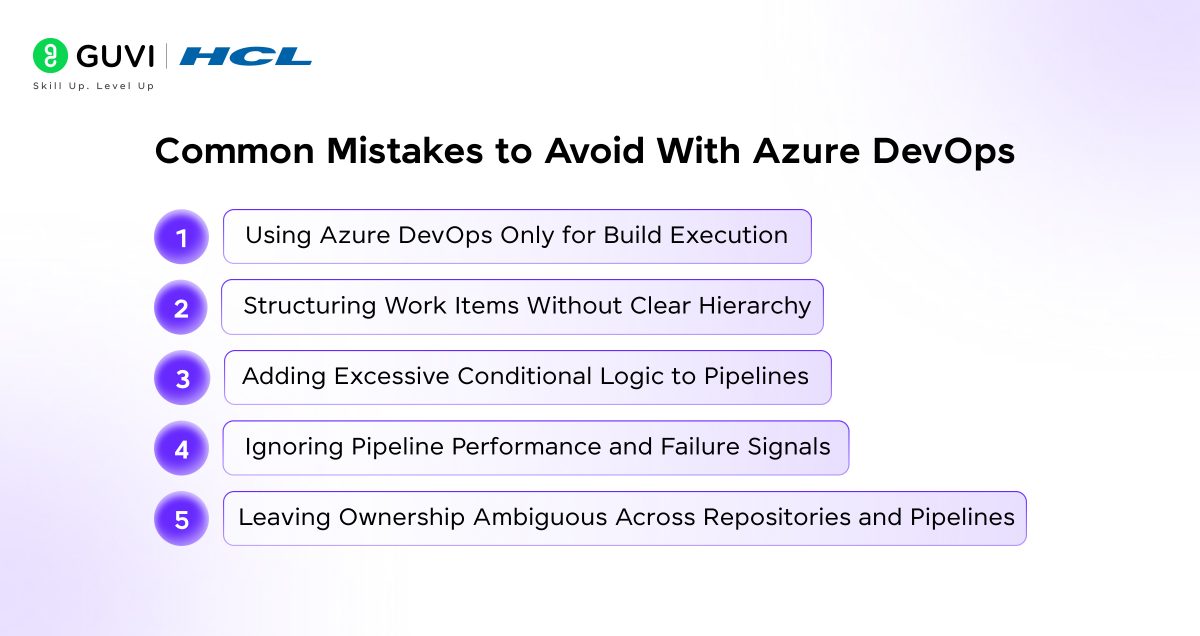 GUVI | HCL
Skill Up. Level Up

Common Mistakes to Avoid With Azure DevOps

1 Using Azure DevOps Only for Build Execution

2 Structuring Work Items Without Clear Hierarchy

3 Adding Excessive Conditional Logic to Pipelines

4 Ignoring Pipeline Performance and Failure Signals

5 Leaving Ownership Ambiguous Across Repositories and Pipelines